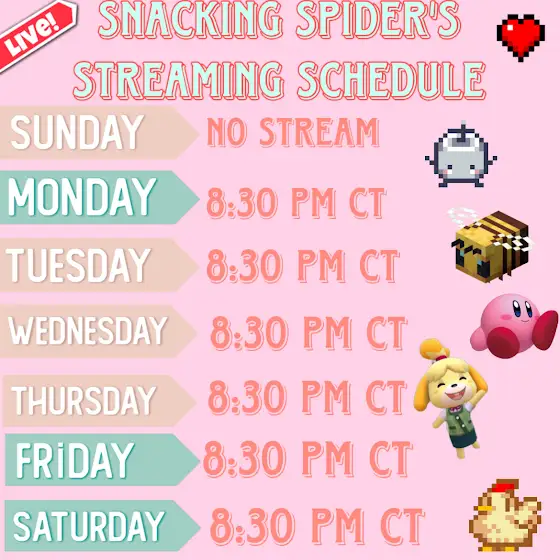 Live!

SNACKING SPIDER'S STREAMING SCHEDULE

SUNDAY NO STREAM

MONDAY 8:30 PM CT

TUESDAY 8:30 PM CT

WEDNESDAY 8:30 PM CT

THURSDAY 8:30 PM CT

FRiDAY 8:30 PM CT

SATURDAY 8:30 PM CT